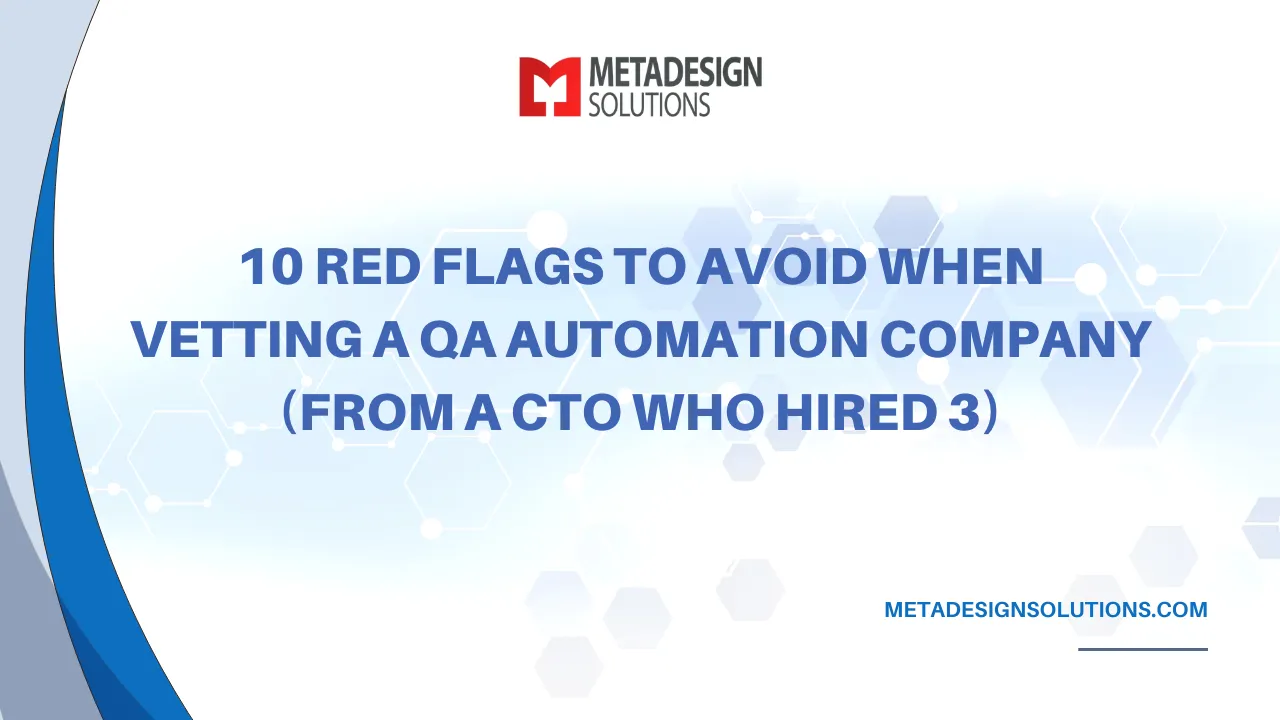 METADESIGN SOLUTIONS

10 RED FLAGS TO AVOID WHEN VETTING A QA AUTOMATION COMPANY (FROM A CTO WHO HIRED 3)

METADESIGNSOLUTIONS.COM